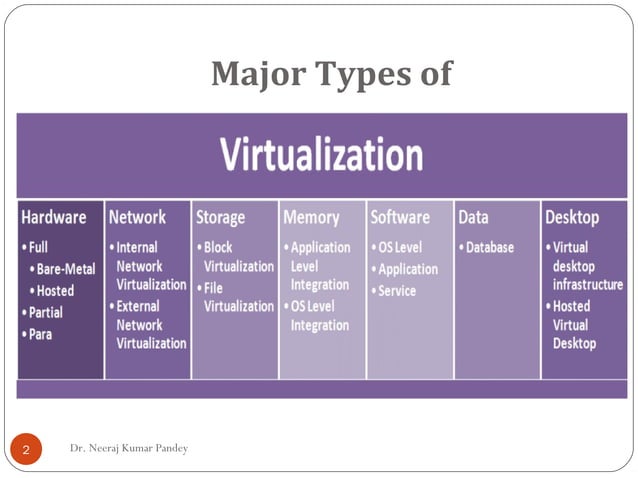 Major Types of

Virtualization

Hardware
• Full
• Bare-Metal
• Hosted
• Partial
• Para

Network
• Internal Network Virtualization
• External Network Virtualization

Storage
• Block Virtualization
• File Virtualization

Memory
• Application Level Integration
• OS Level Integration

Software
• OS Level
• Application
• Service

Data
• Database

Desktop
• Virtual desktop infrastructure
• Hosted Virtual Desktop

2

Dr. Neeraj Kumar Pandey